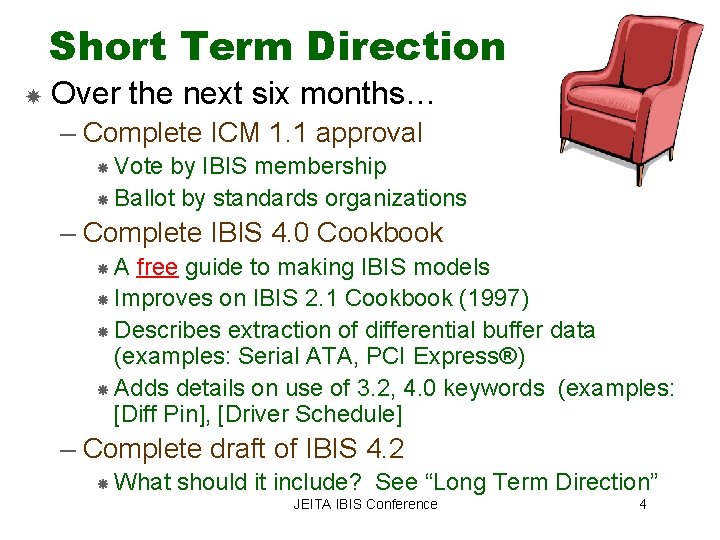 Short Term Direction

Over the next six months…

– Complete ICM 1.1 approval

Vote by IBIS membership

Ballot by standards organizations

– Complete IBIS 4.0 Cookbook

A free guide to making IBIS models

Improves on IBIS 2.1 Cookbook (1997)

Describes extraction of differential buffer data (examples: Serial ATA, PCI Express®)

Adds details on use of 3.2, 4.0 keywords (examples: [Diff Pin], [Driver Schedule]

– Complete draft of IBIS 4.2

What should it include? See “Long Term Direction”

JEITA IBIS Conference

4